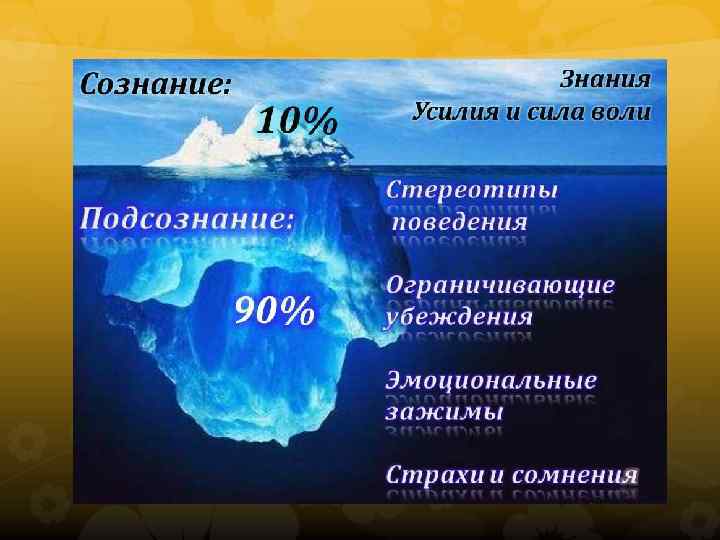 Сознание:

10%

Знания
Усилия и сила воли

Подсознание:

90%

Стереотипы поведения

Ограничивающие убеждения

Эмоциональные зажимы

Страхи и сомнения